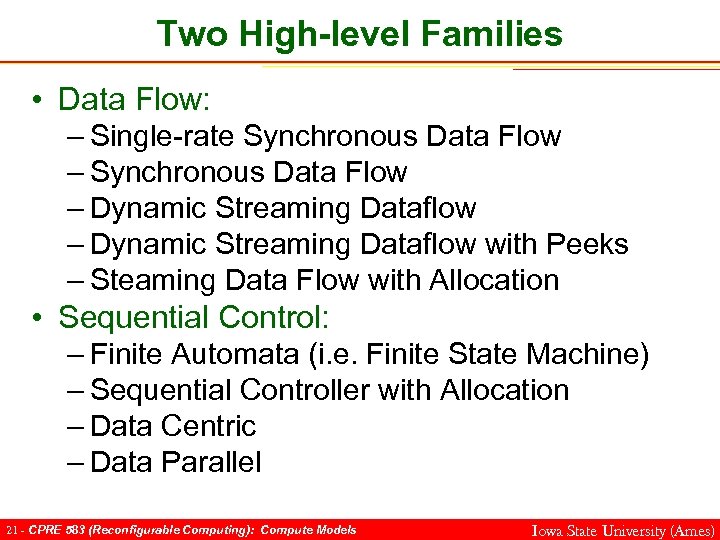 Two High-level Families

• Data Flow:
– Single-rate Synchronous Data Flow
– Synchronous Data Flow
– Dynamic Streaming Dataflow
– Dynamic Streaming Dataflow with Peeks
– Steaming Data Flow with Allocation

• Sequential Control:
– Finite Automata (i.e. Finite State Machine)
– Sequential Controller with Allocation
– Data Centric
– Data Parallel

21 - CPRE 583 (Reconfigurable Computing): Compute Models

Iowa State University (Ames)